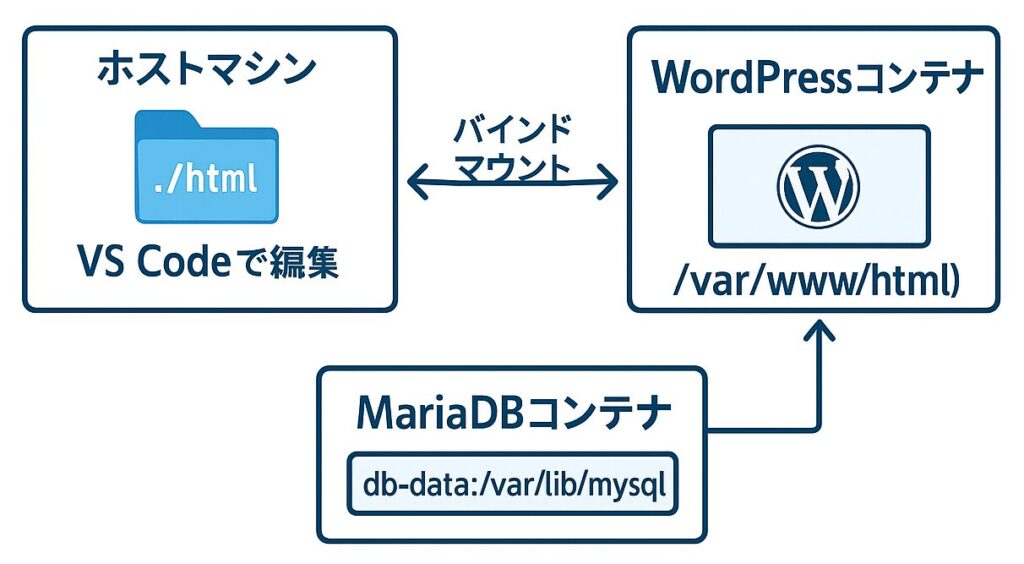 ホストマシン

./html

VS Codeで編集

バインド
マウント

WordPressコンテナ

/var/www/html)

MariaDBコンテナ

db-data:/var/lib/mysql